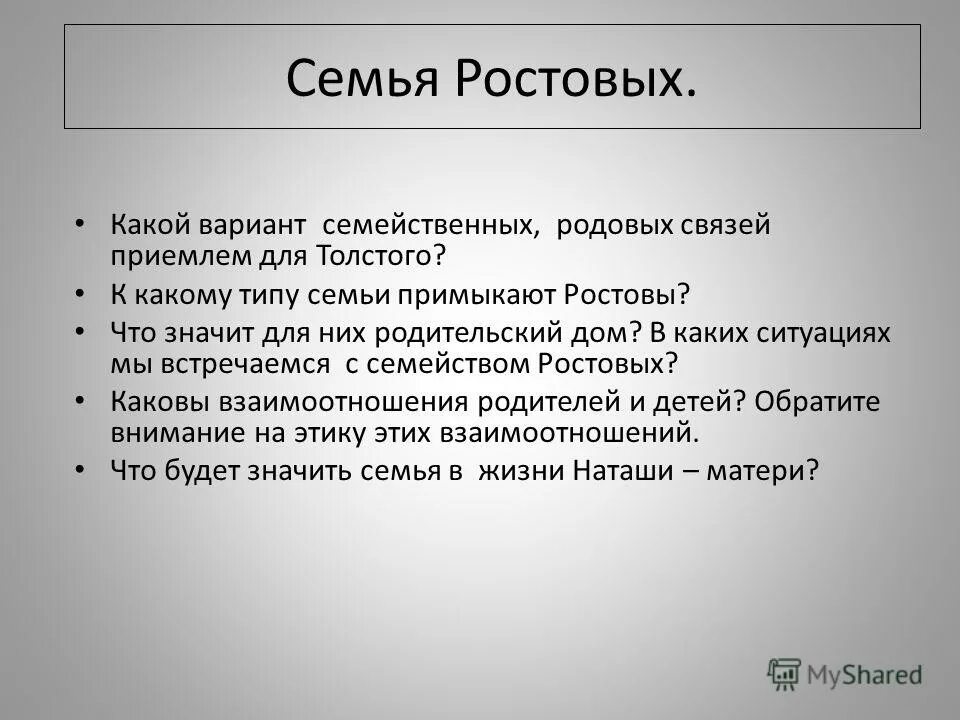 Семья Ростовых.

• Какой вариант семейственных, родовых связей приемлем для Толстого?
• К какому типу семьи примыкают Ростовы?
• Что значит для них родительский дом? В каких ситуациях мы встречаемся с семейством Ростовых?
• Каковы взаимоотношения родителей и детей? Обратите внимание на этику этих взаимоотношений.
• Что будет значить семья в жизни Наташи – матери?

MyShared